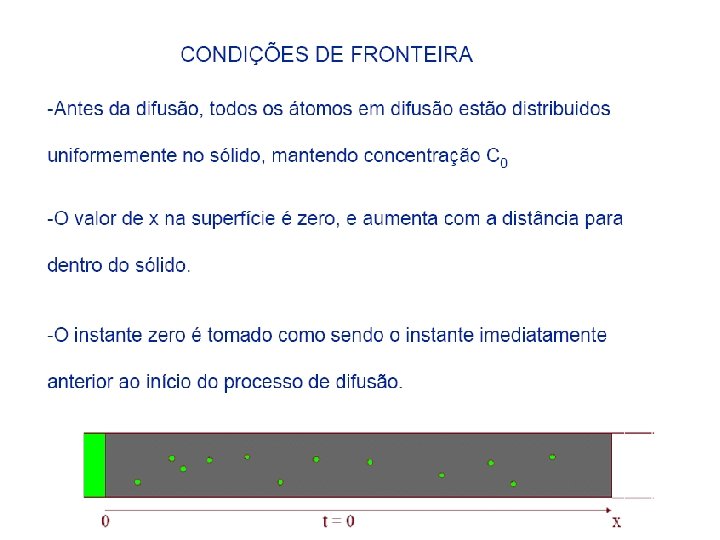 CONDIÇÕES DE FRONTEIRA

-Antes da difusão, todos os átomos em difusão estão distribuidos uniformemente no sólido, mantendo concentração $C_0$

-O valor de x na superfície é zero, e aumenta com a distância para dentro do sólido.

-O instante zero é tomado como sendo o instante imediatamente anterior ao início do processo de difusão.

0

t = 0

x